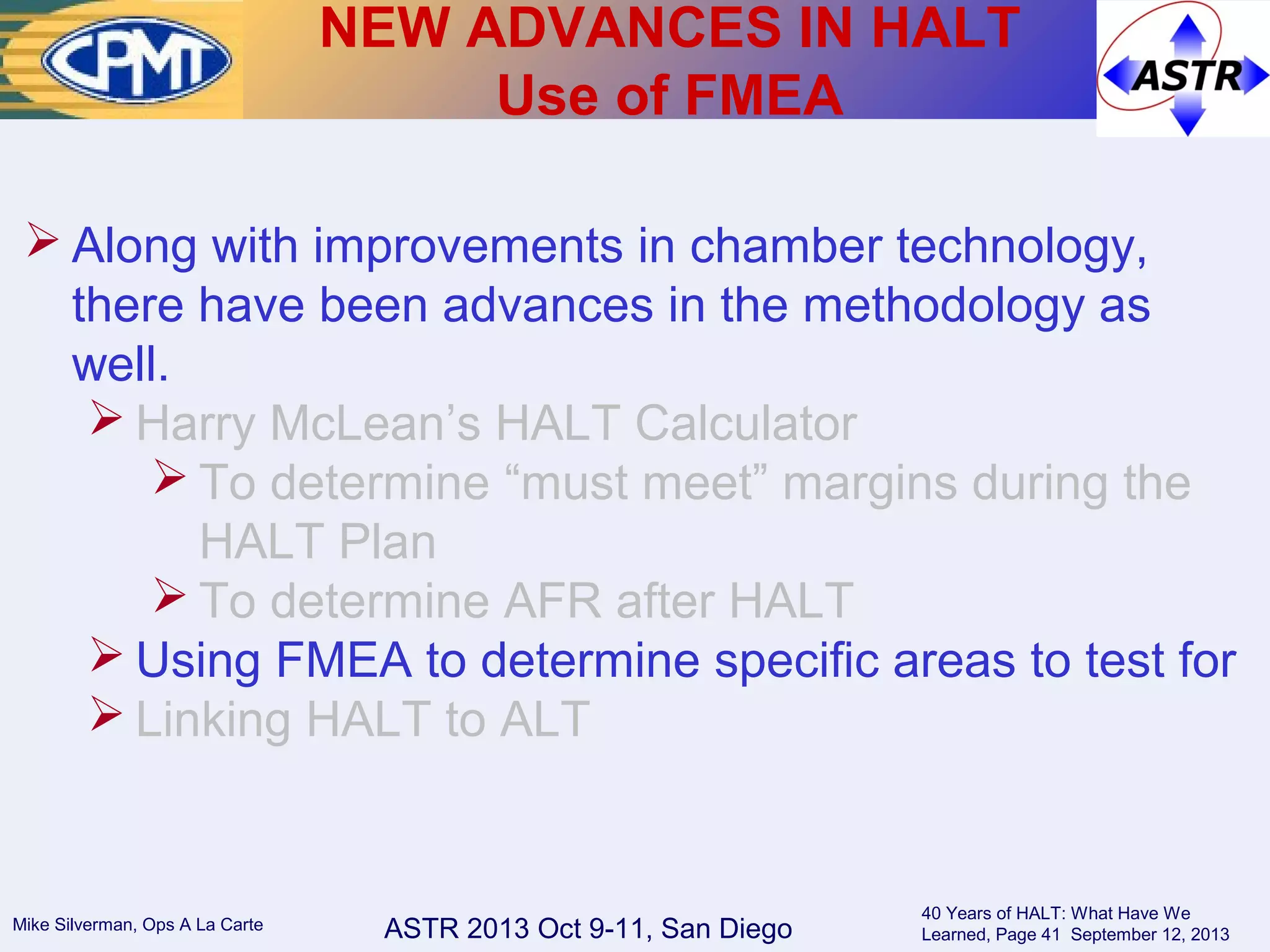 CPMT

NEW ADVANCES IN HALT
Use of FMEA

ASTR

➢ Along with improvements in chamber technology, there have been advances in the methodology as well.
➢ Harry McLean’s HALT Calculator
➢ To determine “must meet” margins during the HALT Plan
➢ To determine AFR after HALT
➢ Using FMEA to determine specific areas to test for
➢ Linking HALT to ALT

Mike Silverman, Ops A La Carte

ASTR 2013 Oct 9-11, San Diego

40 Years of HALT: What Have We Learned, Page 41 September 12, 2013